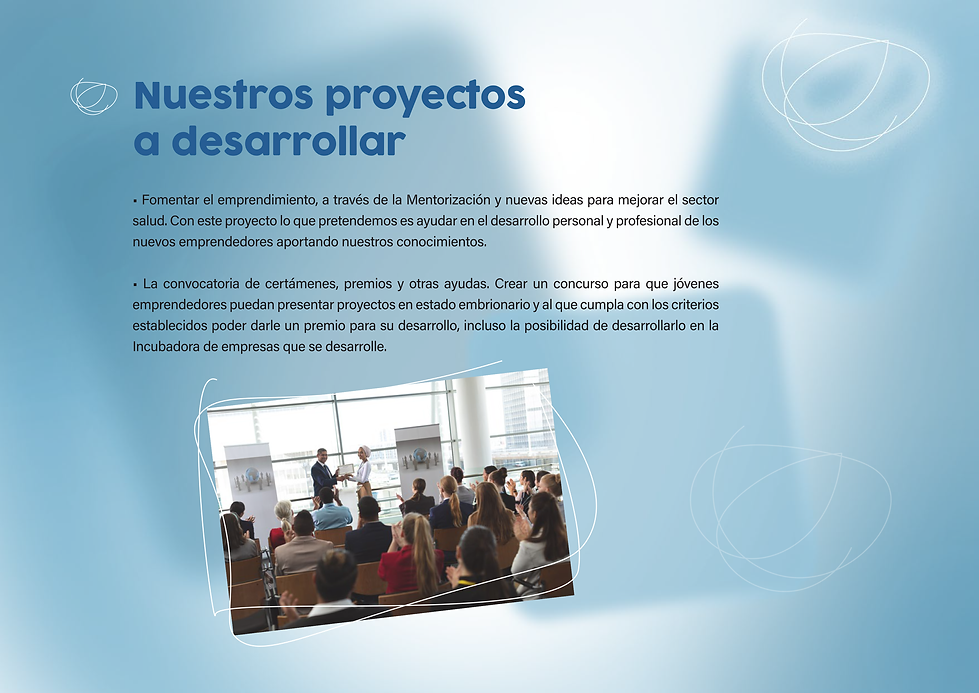 Nuestros proyectos a desarrollar

• Fomentar el emprendimiento, a través de la Mentorización y nuevas ideas para mejorar el sector salud. Con este proyecto lo que pretendemos es ayudar en el desarrollo personal y profesional de los nuevos emprendedores aportando nuestros conocimientos.

• La convocatoria de certámenes, premios y otras ayudas. Crear un concurso para que jóvenes emprendedores puedan presentar proyectos en estado embrionario y al que cumpla con los criterios establecidos poder darle un premio para su desarrollo, incluso la posibilidad de desarrollarlo en la Incubadora de empresas que se desarrolle.